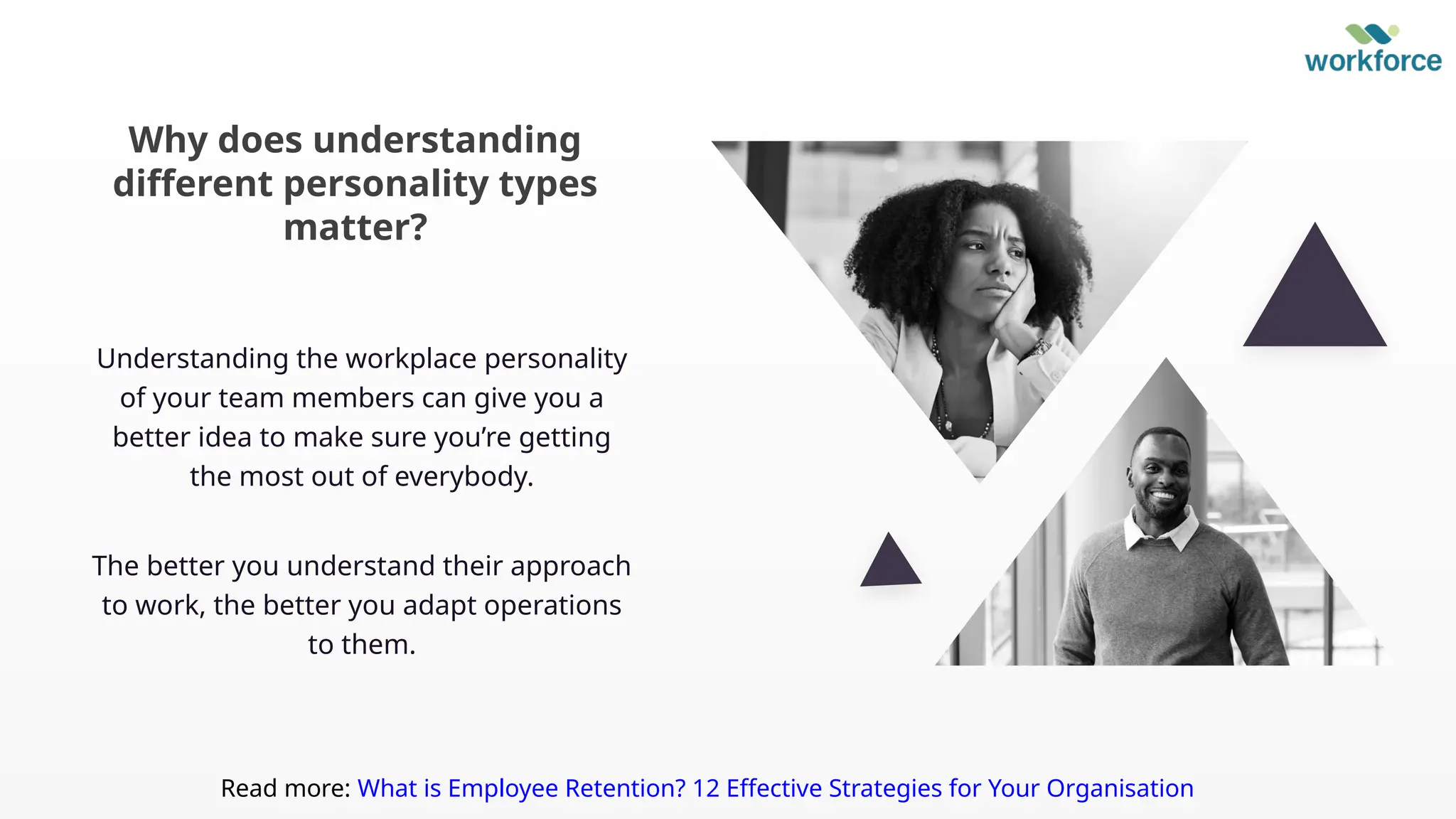 workforce

Why does understanding different personality types matter?

Understanding the workplace personality of your team members can give you a better idea to make sure you're getting the most out of everybody.

The better you understand their approach to work, the better you adapt operations to them.

Read more: What is Employee Retention? 12 Effective Strategies for Your Organisation